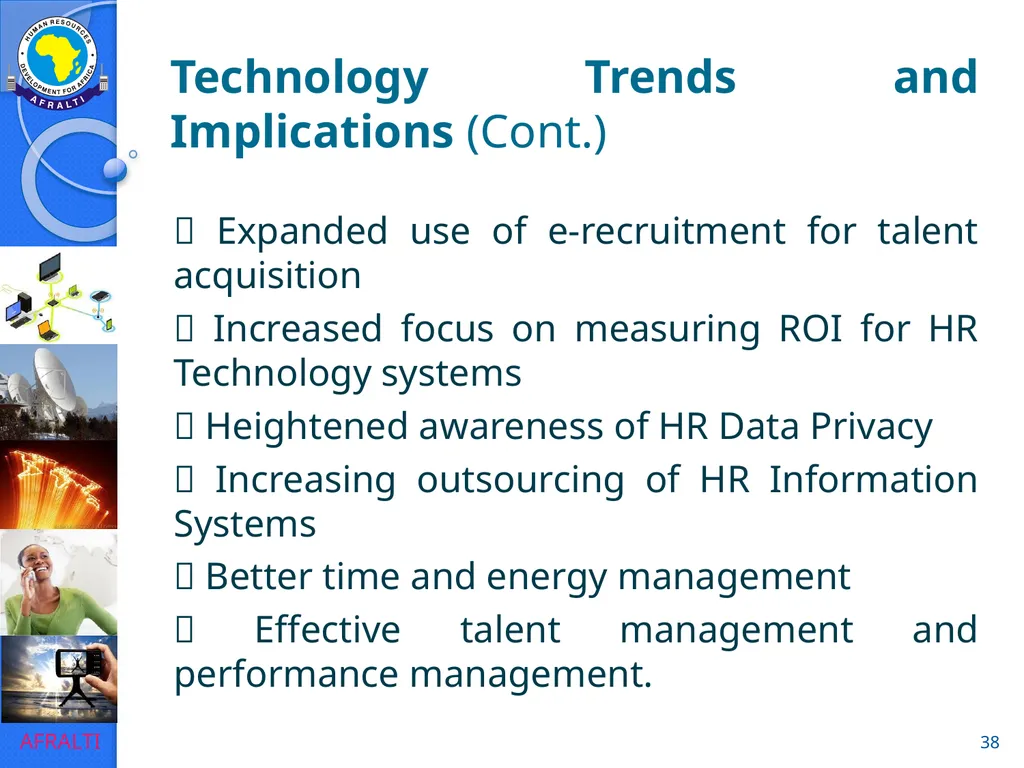 HUMAN RESOURCES DEVELOPMENT FOR AFRICA
AFRALTI

Technology Trends and Implications (Cont.)

 Expanded use of e-recruitment for talent acquisition

 Increased focus on measuring ROI for HR Technology systems

 Heightened awareness of HR Data Privacy

 Increasing outsourcing of HR Information Systems

 Better time and energy management

 Effective talent management and performance management.

AFRALTI

38